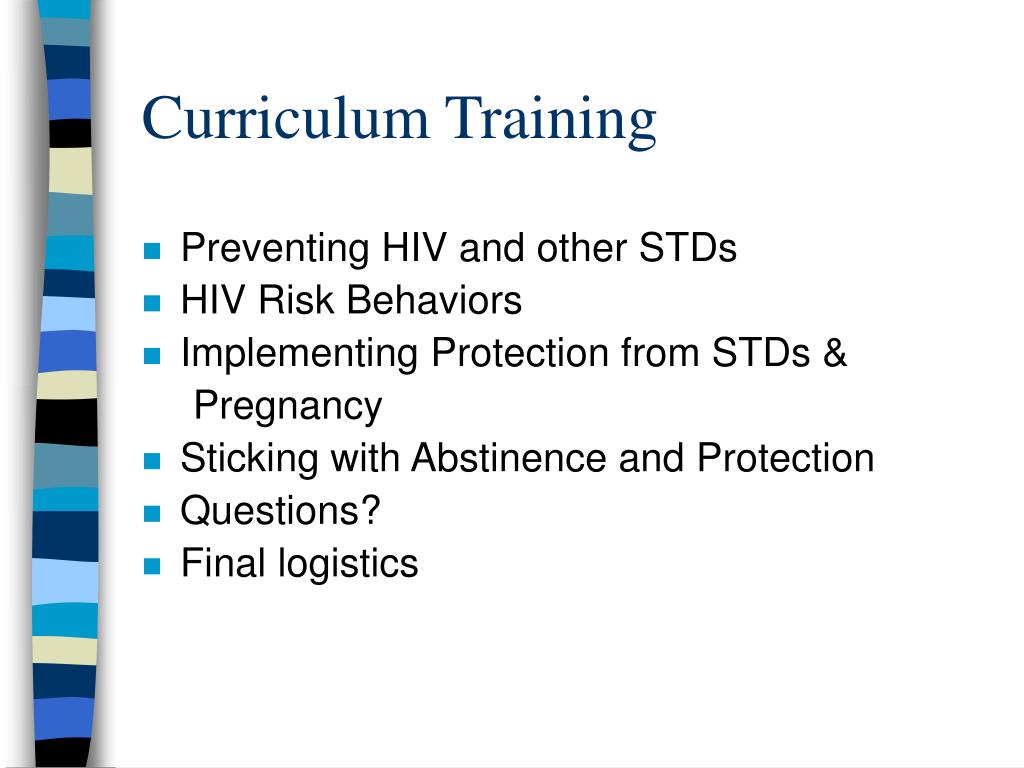 Curriculum Training

- Preventing HIV and other STDs
- HIV Risk Behaviors
- Implementing Protection from STDs & Pregnancy
- Sticking with Abstinence and Protection
- Questions?
- Final logistics